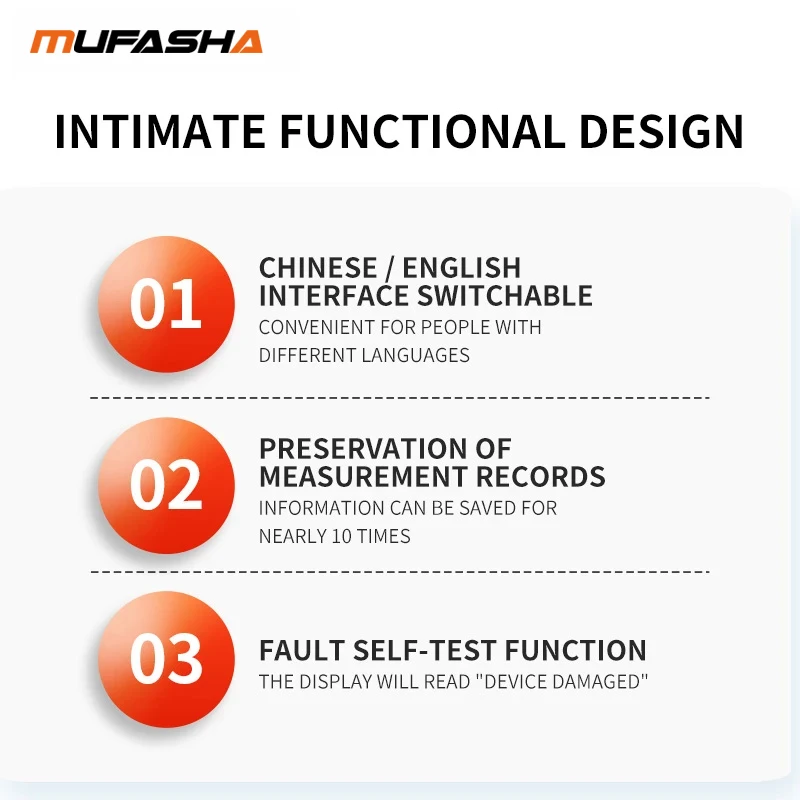 MUFASHA

INTIMATE FUNCTIONAL DESIGN

01

CHINESE / ENGLISH INTERFACE SWITCHABLE
CONVENIENT FOR PEOPLE WITH DIFFERENT LANGUAGES

02

PRESERVATION OF MEASUREMENT RECORDS
INFORMATION CAN BE SAVED FOR NEARLY 10 TIMES

03

FAULT SELF-TEST FUNCTION
THE DISPLAY WILL READ "DEVICE DAMAGED"